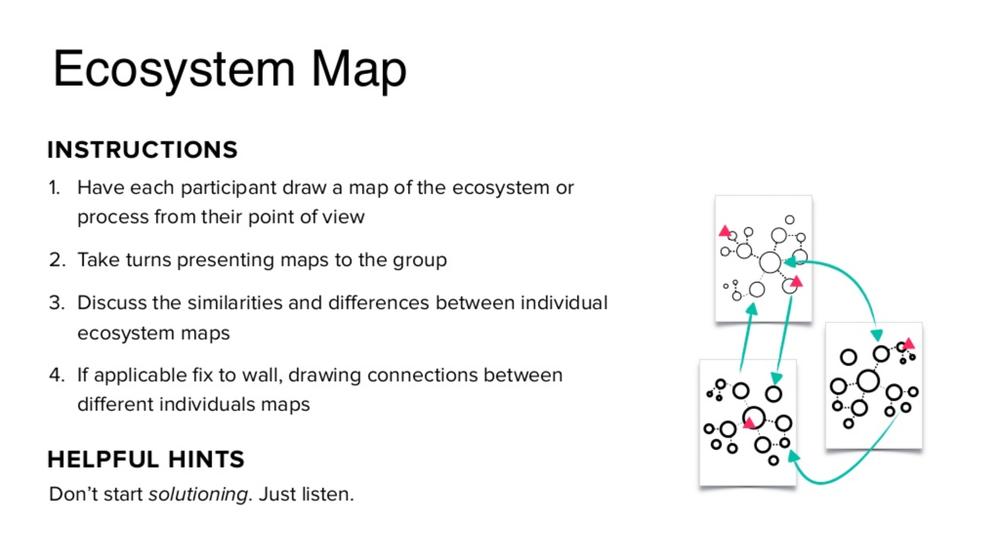 Ecosystem Map

INSTRUCTIONS

1. Have each participant draw a map of the ecosystem or process from their point of view

2. Take turns presenting maps to the group

3. Discuss the similarities and differences between individual ecosystem maps

4. If applicable fix to wall, drawing connections between different individuals maps

HELPFUL HINTS

Don't start solutioning. Just listen.